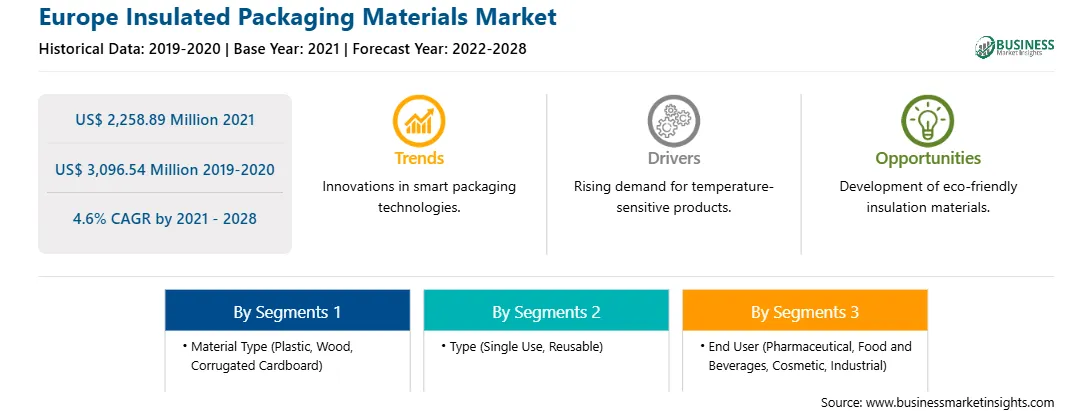 Europe Insulated Packaging Materials Market

Historical Data: 2019-2020 | Base Year: 2021 | Forecast Year: 2022-2028

BUSINESS Market Insights

US$ 2,258.89 Million 2021

US$ 3,096.54 Million 2019-2020

4.6% CAGR by 2021 - 2028

Trends

Innovations in smart packaging technologies.

Drivers

Rising demand for temperature-sensitive products.

Opportunities

Development of eco-friendly insulation materials.

By Segments 1

• Material Type (Plastic, Wood, Corrugated Cardboard)

By Segments 2

• Type (Single Use, Reusable)

By Segments 3

• End User (Pharmaceutical, Food and Beverages, Cosmetic, Industrial)

Source: www.businessmarketinsights.com